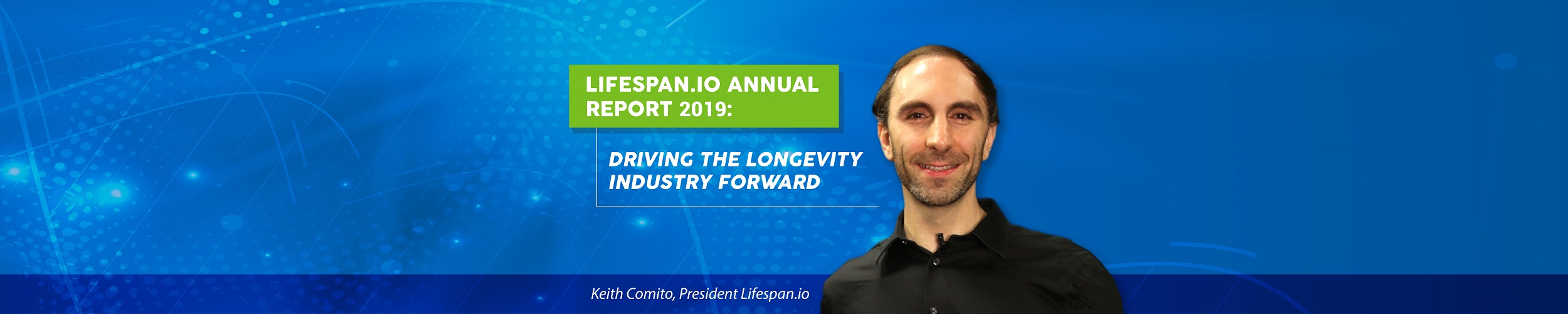 LIFESPAN.IO ANNUAL REPORT 2019:

DRIVING THE LONGEVITY INDUSTRY FORWARD

Keith Comito, President Lifespan.io